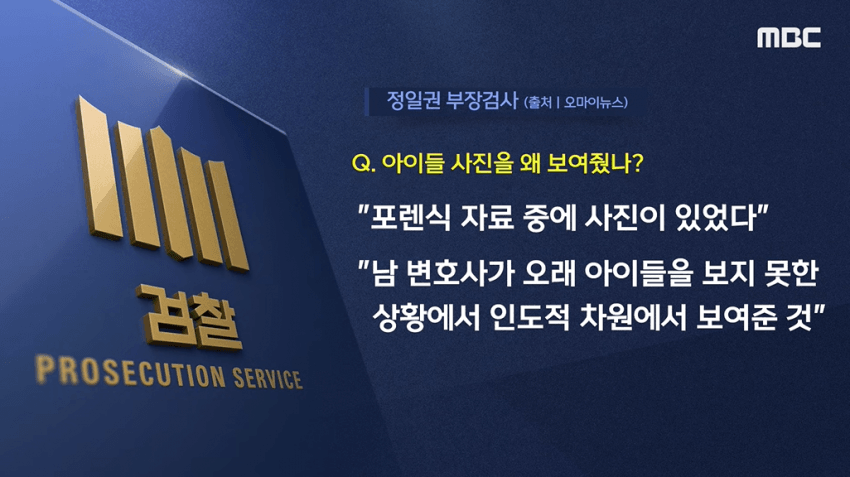 MBC

검찰
PROSECUTION SERVICE

정일권 부장검사 (출처 | 오마이뉴스)

Q. 아이들 사진을 왜 보여줬나?

"포렌식 자료 중에 사진이 있었다"

"남 변호사가 오래 아이들을 보지 못한 상황에서 인도적 차원에서 보여준 것"